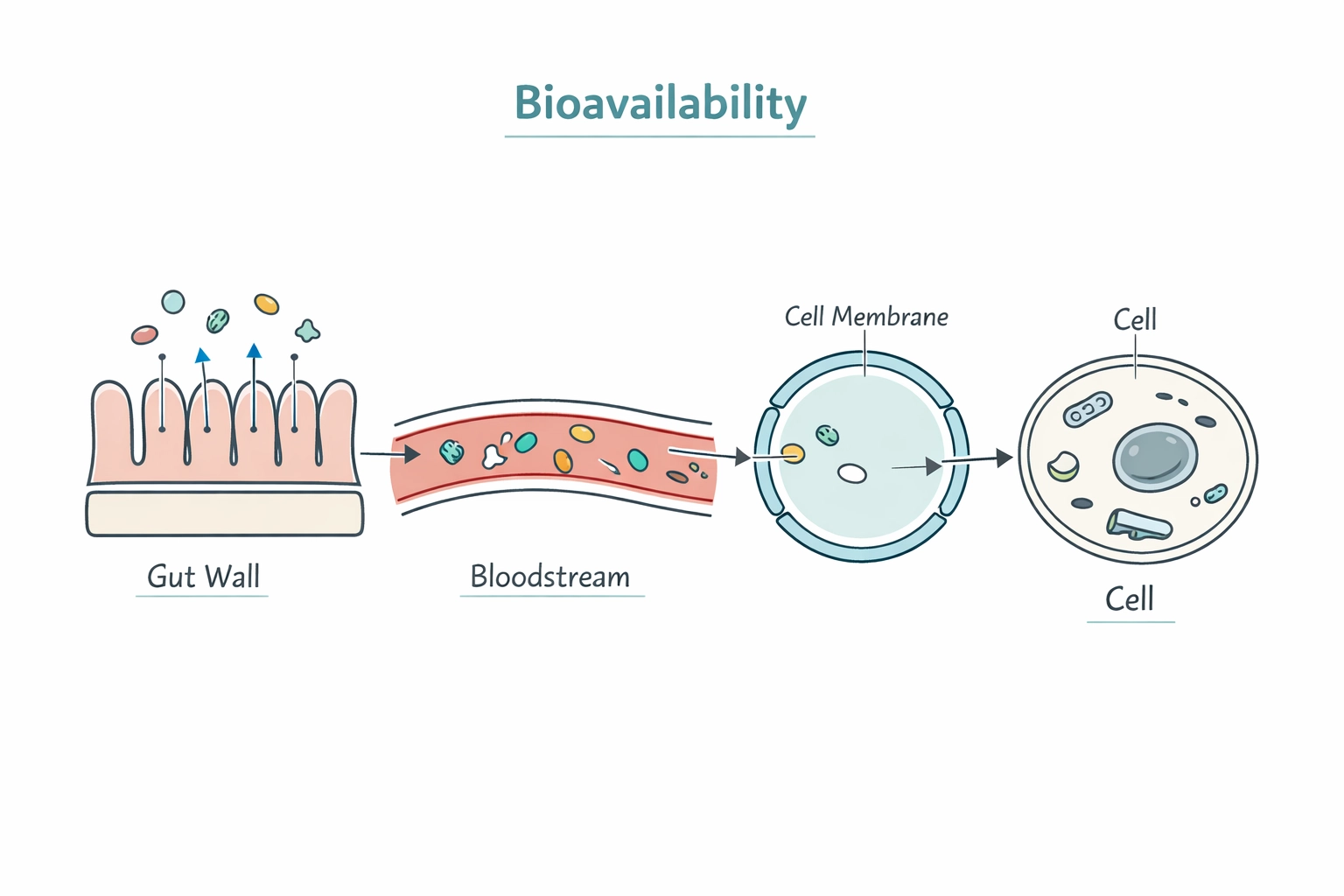 Bioavailability

Cell Membrane

Cell

Gut Wall

Bloodstream

Cell